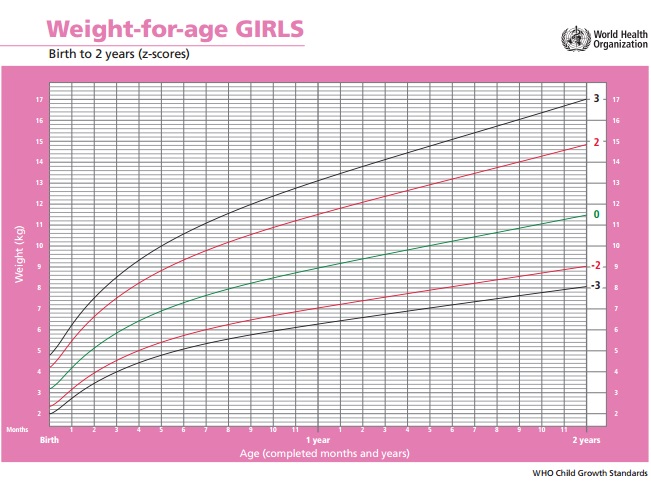 Weight-for-age GIRLS

Birth to 2 years (z-scores)

World Health Organization

Weight (kg)

17
16
15
14
13
12
11
10
9
8
7
6
5
4
3
2

3
2
0
-2
-3

17
16
15
14
13
12
11
10
9
8
7
6
5
4
3
2

Months

1 2 3 4 5 6 7 8 9 10 11 1 2 3 4 5 6 7 8 9 10 11

Birth

1 year

2 years

Age (completed months and years)

WHO Child Growth Standards